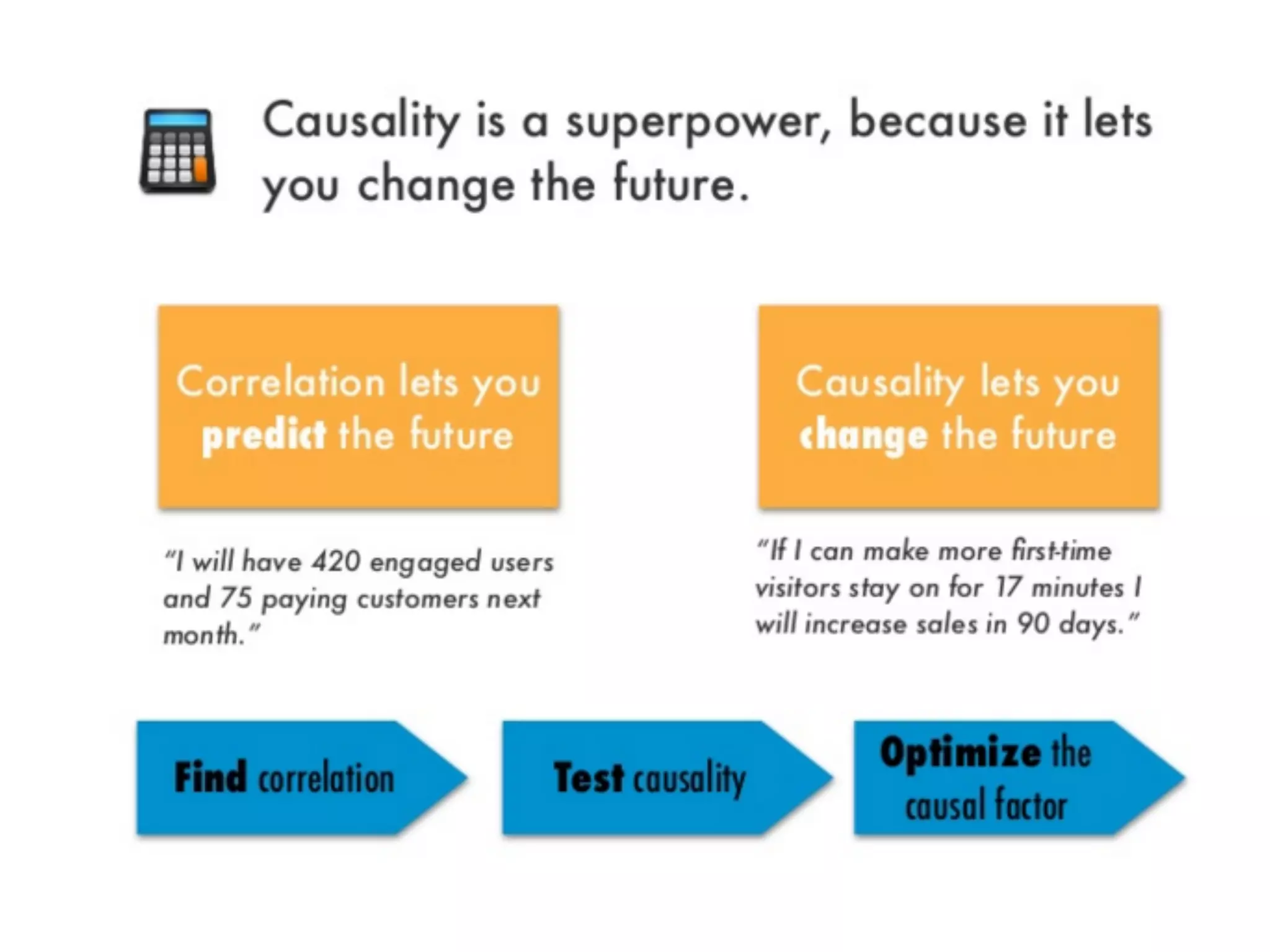 Causality is a superpower, because it lets you change the future.

Correlation lets you predict the future

"I will have 420 engaged users and 75 paying customers next month."

Causality lets you change the future

"If I can make more first-time visitors stay on for 17 minutes I will increase sales in 90 days."

Find correlation

Test causality

Optimize the causal factor